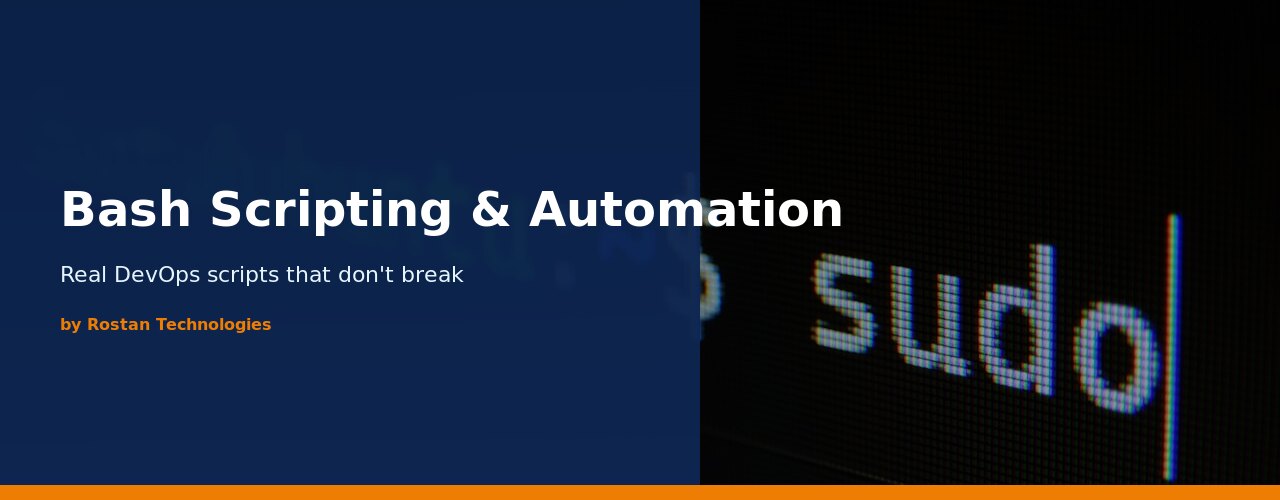 Bash Scripting & Automation

Real DevOps scripts that don't break

by Rostan Technologies

sudo